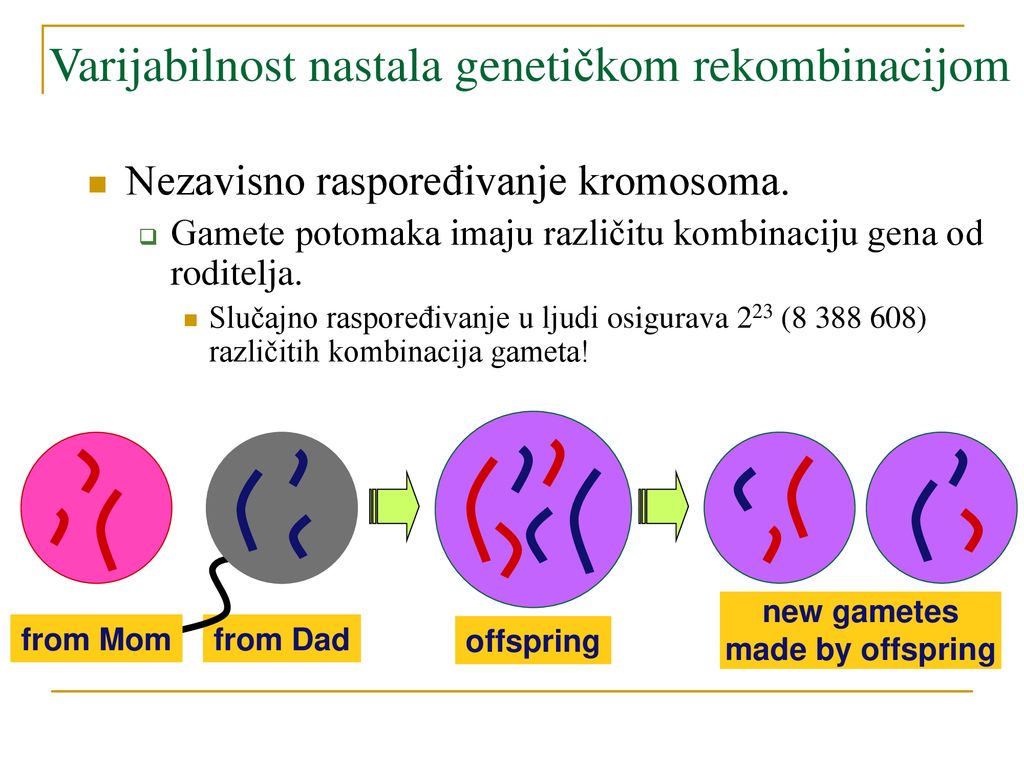 Varijabilnost nastala genetičkom rekombinacijom

Nezavisno raspoređivanje kromosoma.

Gamete potomaka imaju različitu kombinaciju gena od roditelja.

Slučajno raspoređivanje u ljudi osigurava $2^{23}$ (8 388 608) različitih kombinacija gameta!

from Mom

from Dad

offspring

new gametes made by offspring